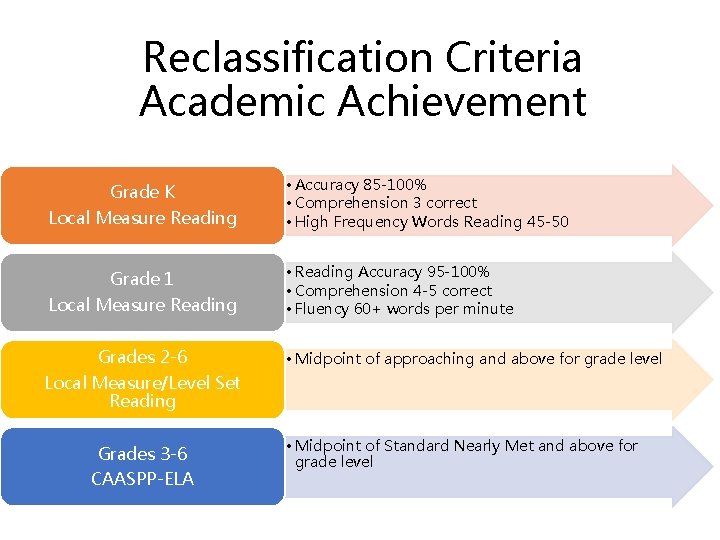 Reclassification Criteria
Academic Achievement

Grade K
Local Measure Reading

• Accuracy 85-100%
• Comprehension 3 correct
• High Frequency Words Reading 45-50

Grade 1
Local Measure Reading

• Reading Accuracy 95-100%
• Comprehension 4-5 correct
• Fluency 60+ words per minute

Grades 2-6
Local Measure/Level Set Reading

• Midpoint of approaching and above for grade level

Grades 3-6
CAASPP-ELA

• Midpoint of Standard Nearly Met and above for grade level